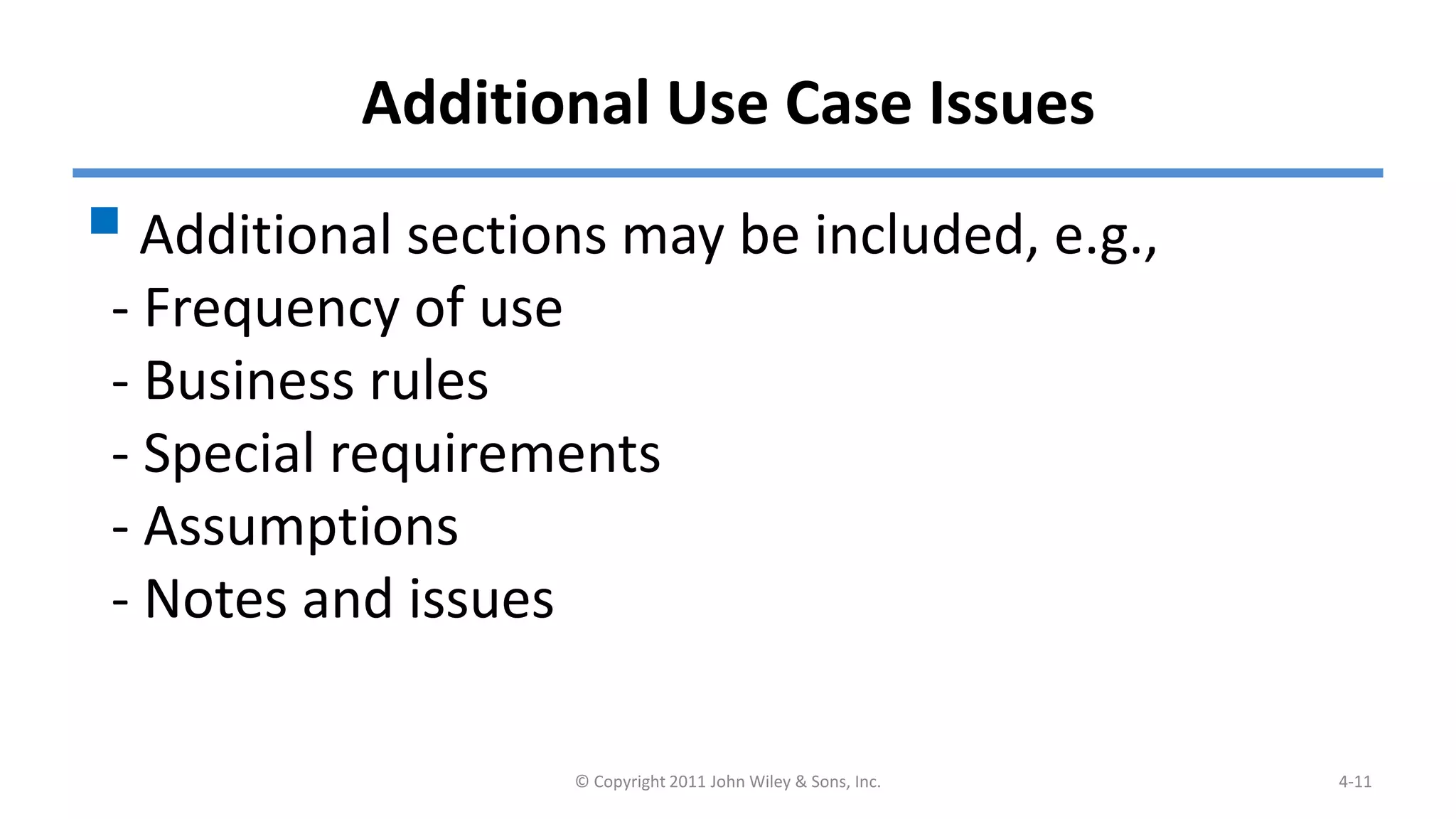 Additional Use Case Issues

Additional sections may be included, e.g.,
- Frequency of use
- Business rules
- Special requirements
- Assumptions
- Notes and issues

© Copyright 2011 John Wiley & Sons, Inc.

4-11